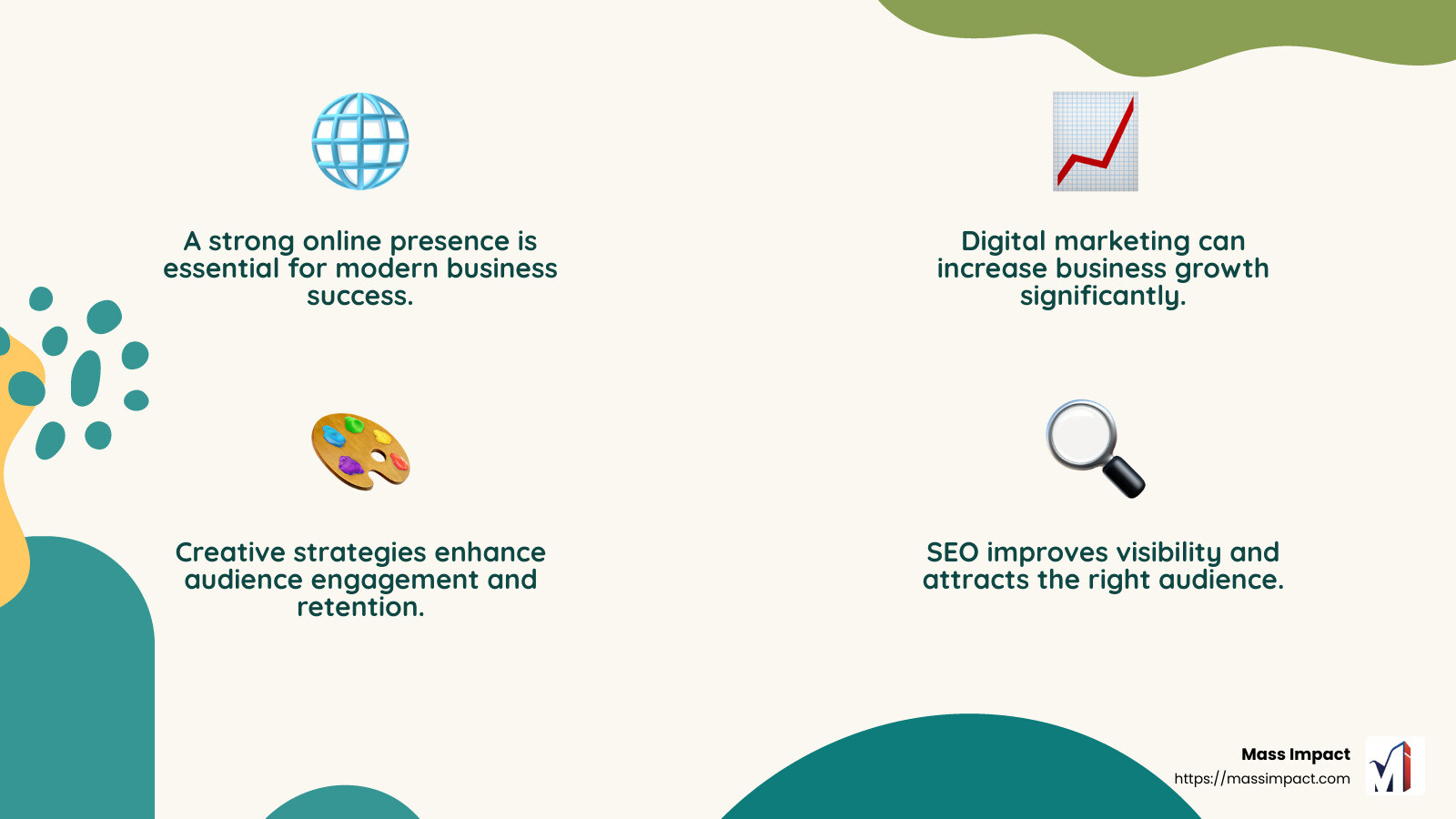 A strong online presence is essential for modern business success.

Digital marketing can increase business growth significantly.

Creative strategies enhance audience engagement and retention.

SEO improves visibility and attracts the right audience.

Mass Impact
https://massimpact.com